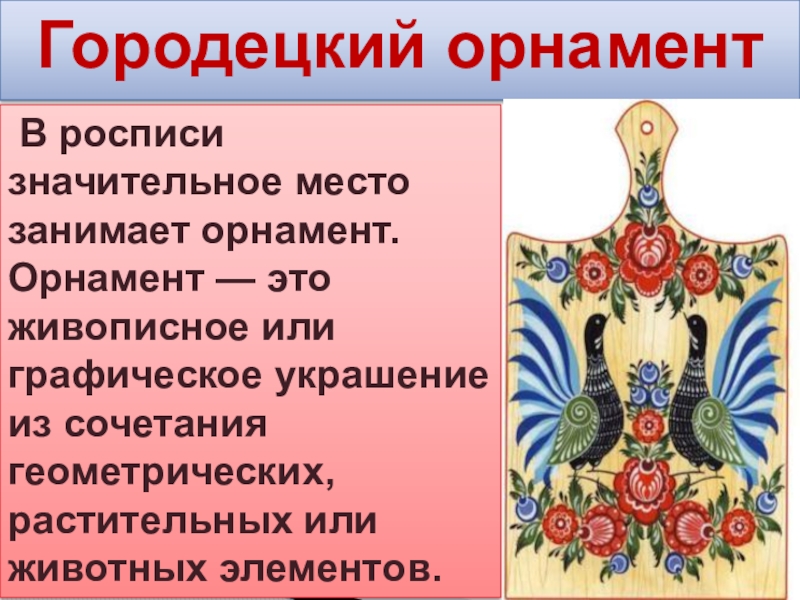 Городецкий орнамент

В росписи значительное место занимает орнамент. Орнамент — это живописное или графическое украшение из сочетания геометрических, растительных или животных элементов.